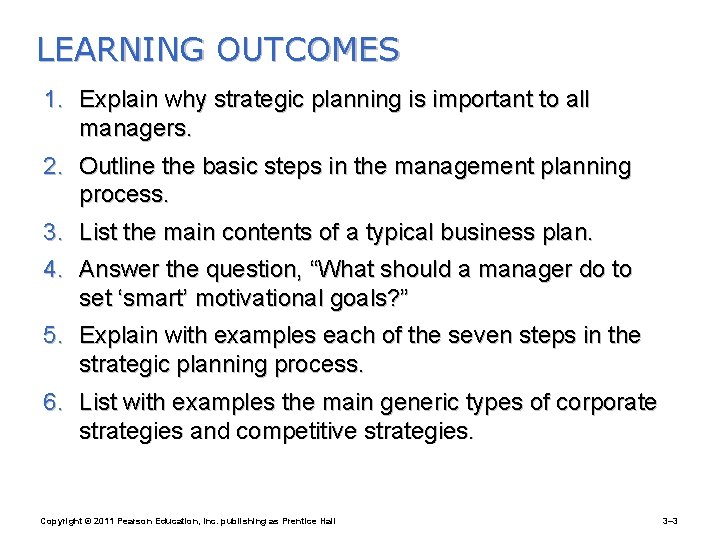 LEARNING OUTCOMES

1. Explain why strategic planning is important to all managers.

2. Outline the basic steps in the management planning process.

3. List the main contents of a typical business plan.

4. Answer the question, “What should a manager do to set ‘smart’ motivational goals?”

5. Explain with examples each of the seven steps in the strategic planning process.

6. List with examples the main generic types of corporate strategies and competitive strategies.

Copyright © 2011 Pearson Education, Inc. publishing as Prentice Hall

3–3